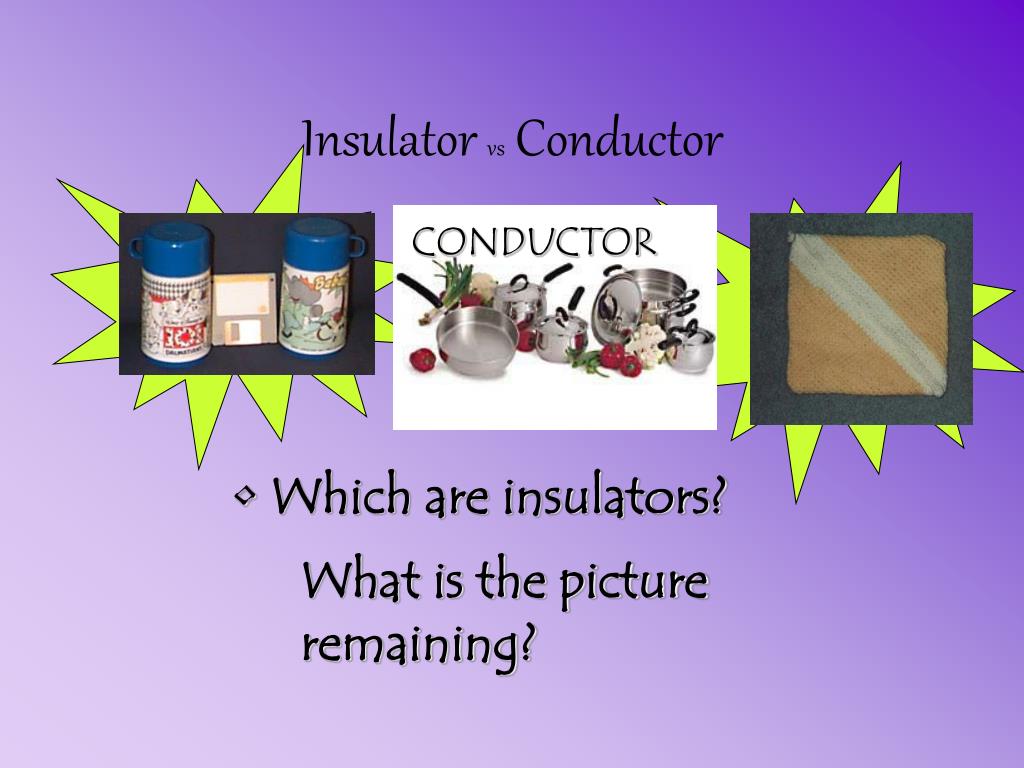 Insulator vs Conductor

CONDUCTOR

• Which are insulators?

What is the picture remaining?